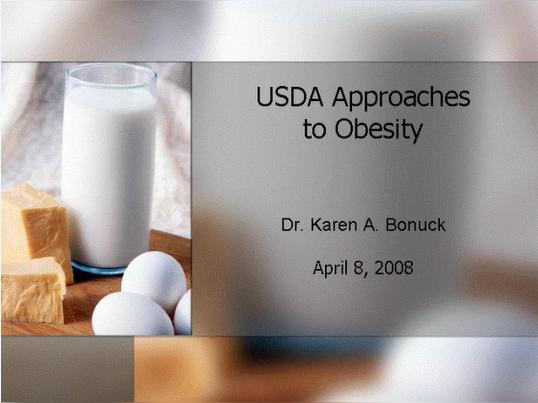 USDA Approaches to Obesity

Dr. Karen A. Bonuck

April 8, 2008